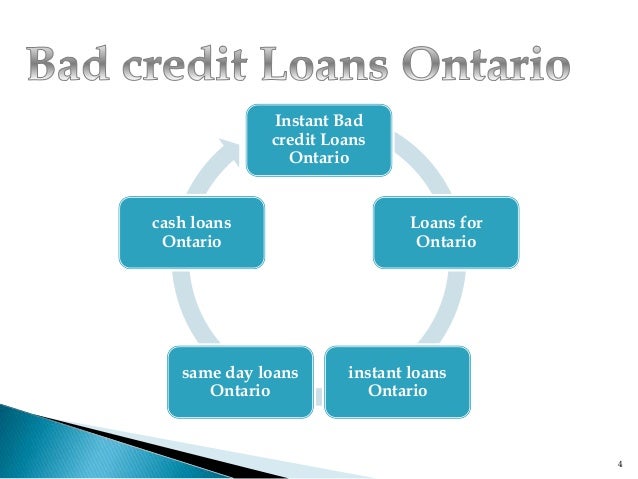 Bad credit Loans Ontario

Instant Bad credit Loans Ontario

Loans for Ontario

instant loans Ontario

same day loans Ontario

cash loans Ontario

4